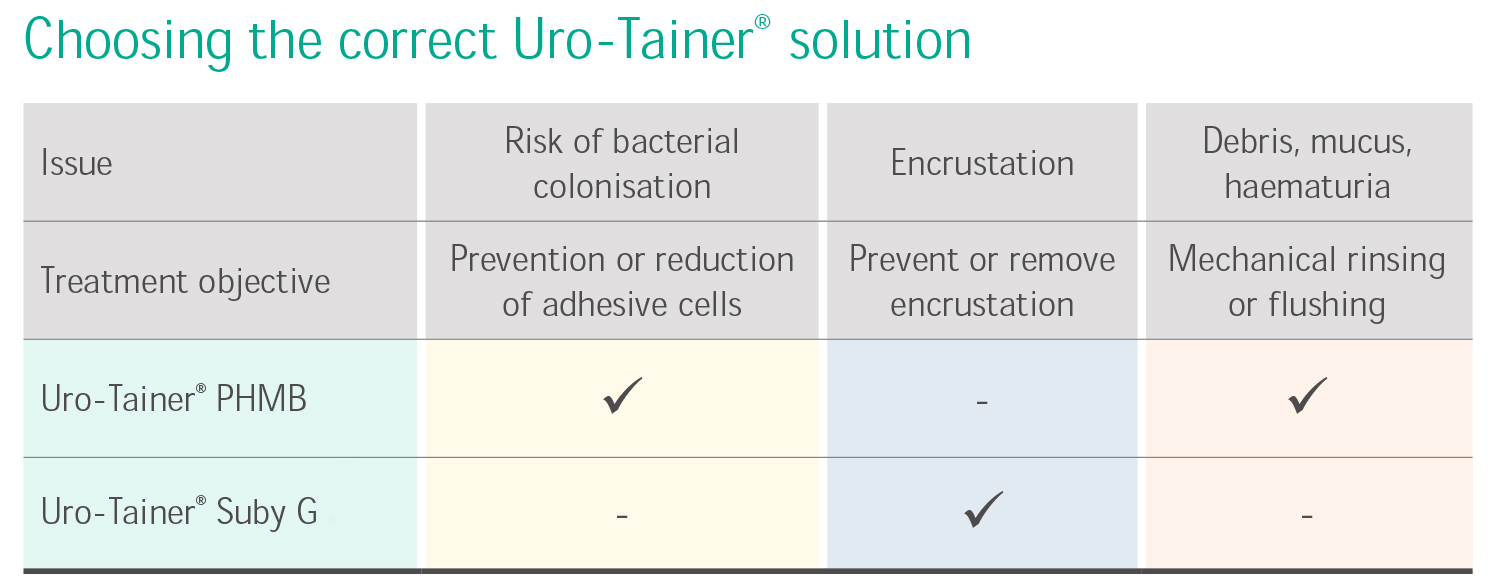 Choosing the correct Uro-Tainer® solution

| Issue | Risk of bacterial colonisation | Encrustation | Debris, mucus, haematuria |
|---|---|---|---|
| Treatment objective | Prevention or reduction of adhesive cells | Prevent or remove encrustation | Mechanical rinsing or flushing |
| Uro-Tainer® PHMB | ✓ | - | ✓ |
| Uro-Tainer® Suby G | - | ✓ | - |